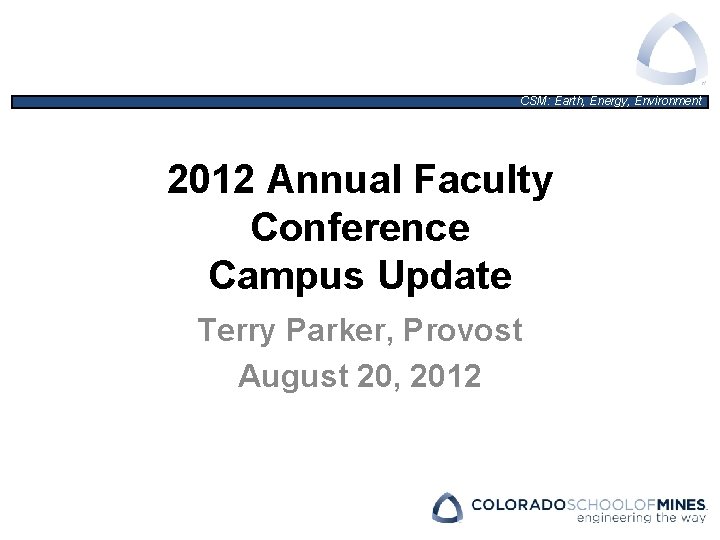 CSM: Earth, Energy, Environment

2012 Annual Faculty Conference Campus Update

Terry Parker, Provost

August 20, 2012

COLORADOSCHOOLOFMINES.
engineering the way